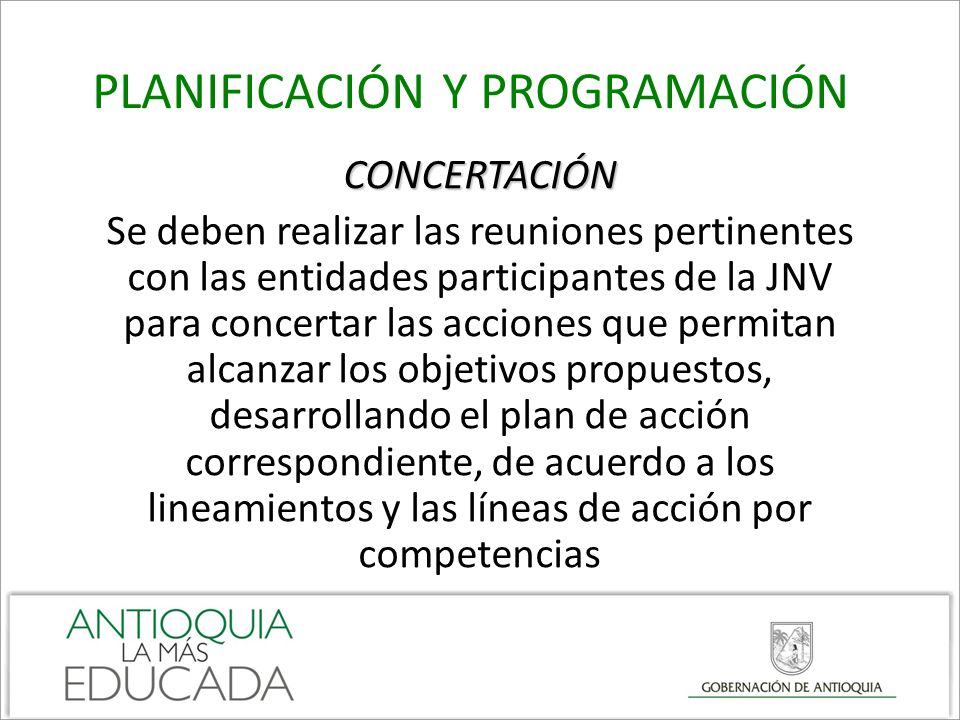 PLANIFICACIÓN Y PROGRAMACIÓN

CONCERTACIÓN

Se deben realizar las reuniones pertinentes con las entidades participantes de la JNV para concertar las acciones que permitan alcanzar los objetivos propuestos, desarrollando el plan de acción correspondiente, de acuerdo a los lineamientos y las líneas de acción por competencias

ANTIOQUIA
LA MÁS
EDUCADA

GOBERNACIÓN DE ANTIOQUIA